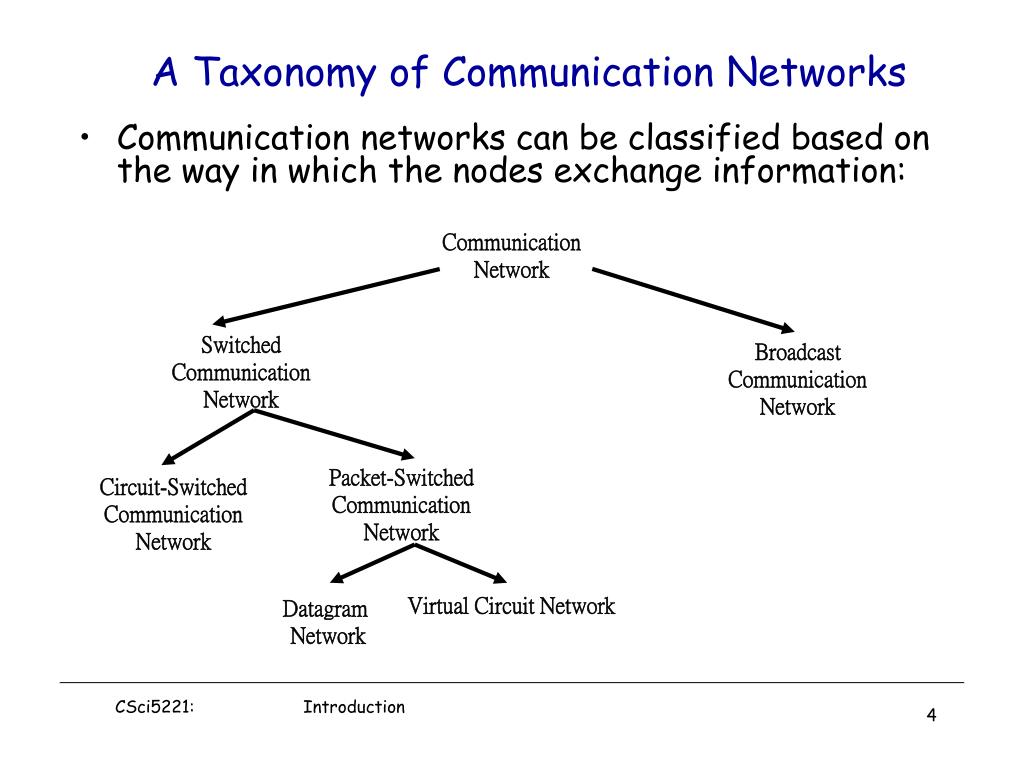 A Taxonomy of Communication Networks

• Communication networks can be classified based on the way in which the nodes exchange information:

Communication Network

Switched Communication Network

Broadcast Communication Network

Circuit-Switched Communication Network

Packet-Switched Communication Network

Datagram Network

Virtual Circuit Network

CSci5221: Introduction

4